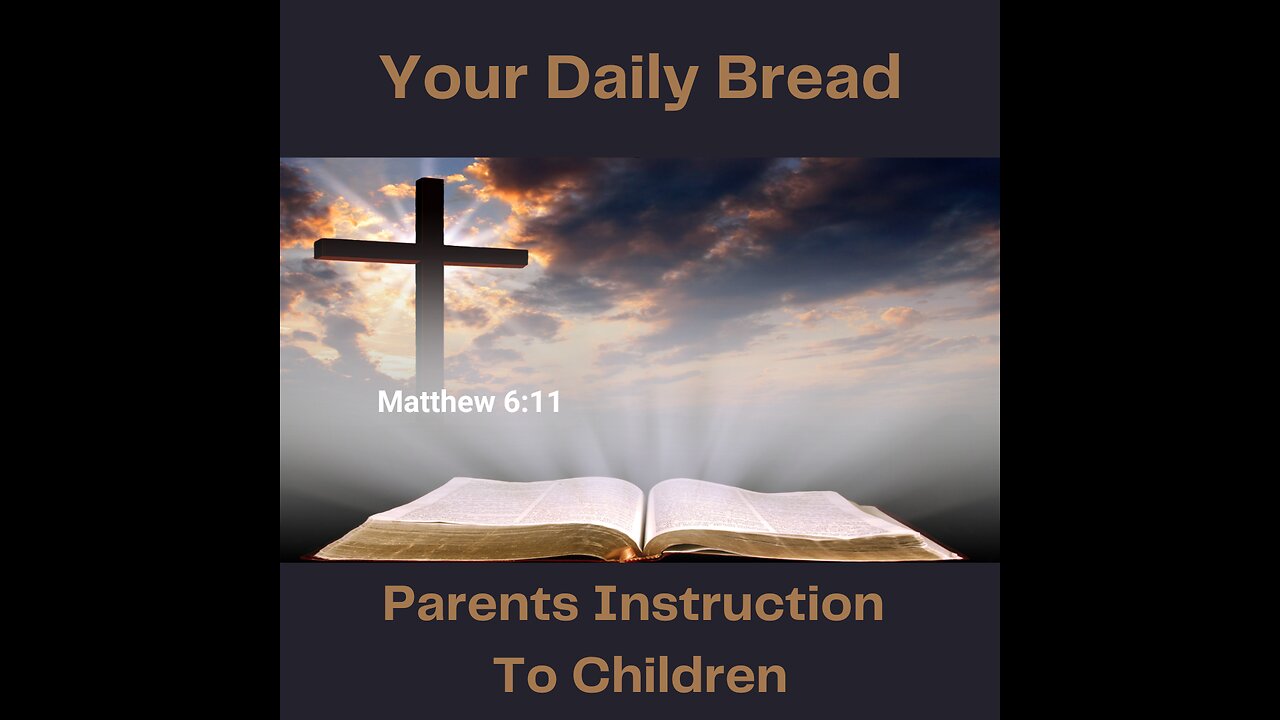 Your Daily Bread

Matthew 6:11

Parents Instruction To Children